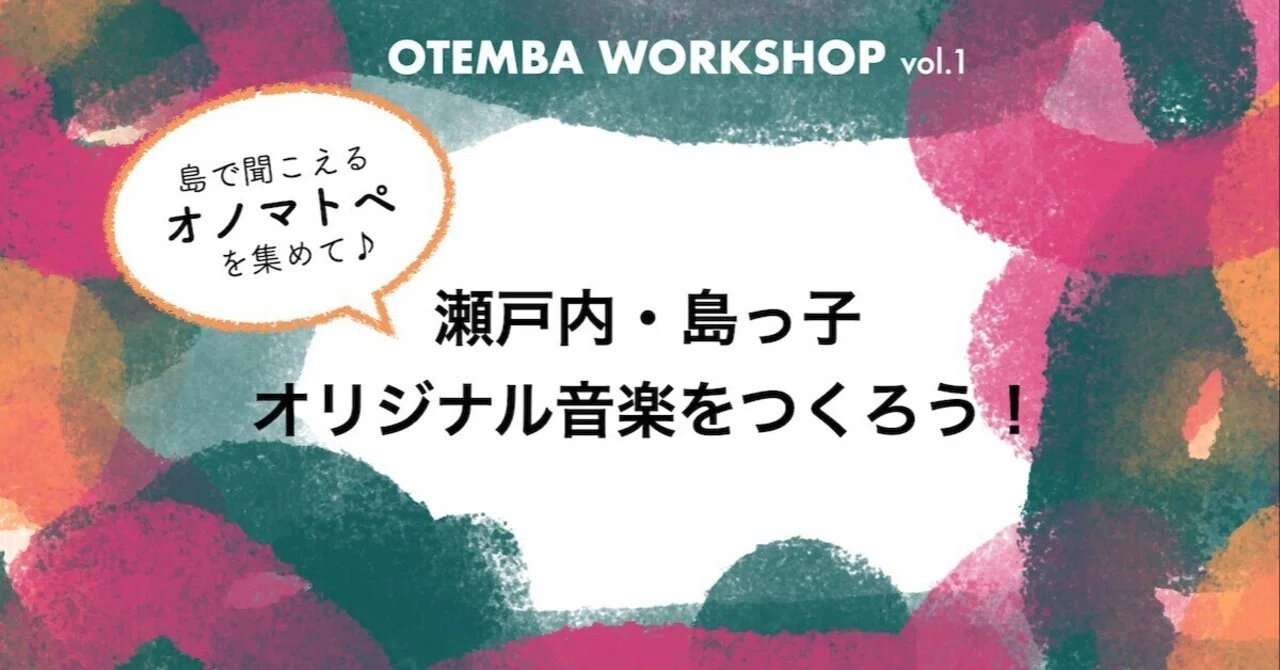 OTEMBA WORKSHOP vol.1

島で聞こえる
オノマトペ
を集めて♪

瀬戸内・島っ子
オリジナル音楽をつくろう！